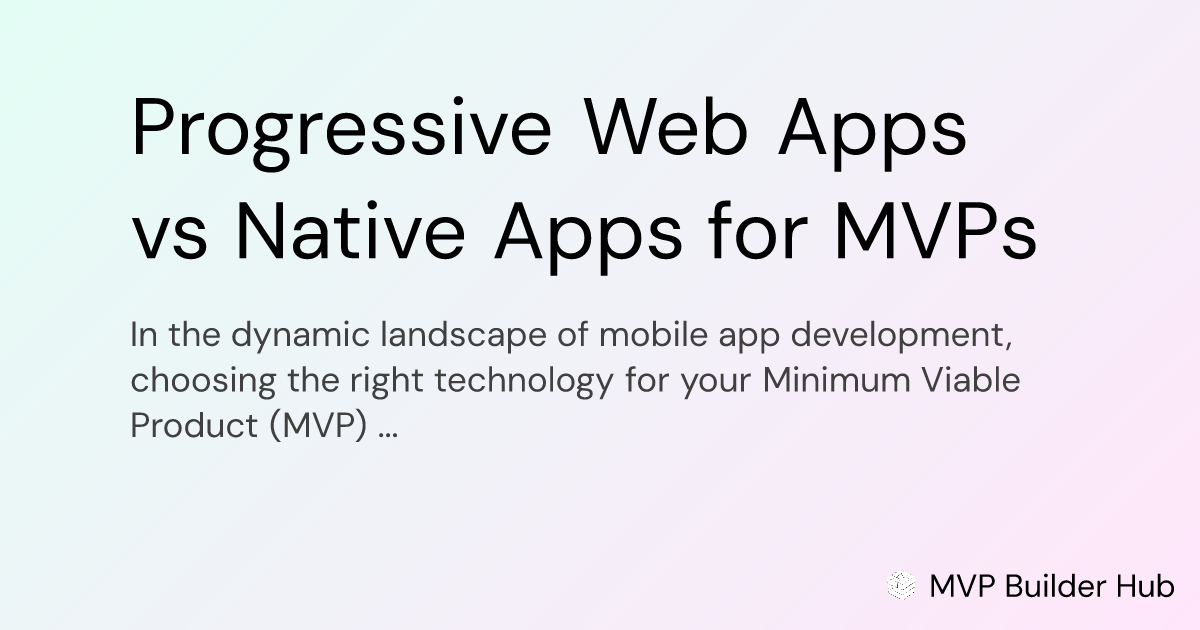 Progressive Web Apps vs Native Apps for MVPs

In the dynamic landscape of mobile app development, choosing the right technology for your Minimum Viable Product (MVP) ...

MVP Builder Hub